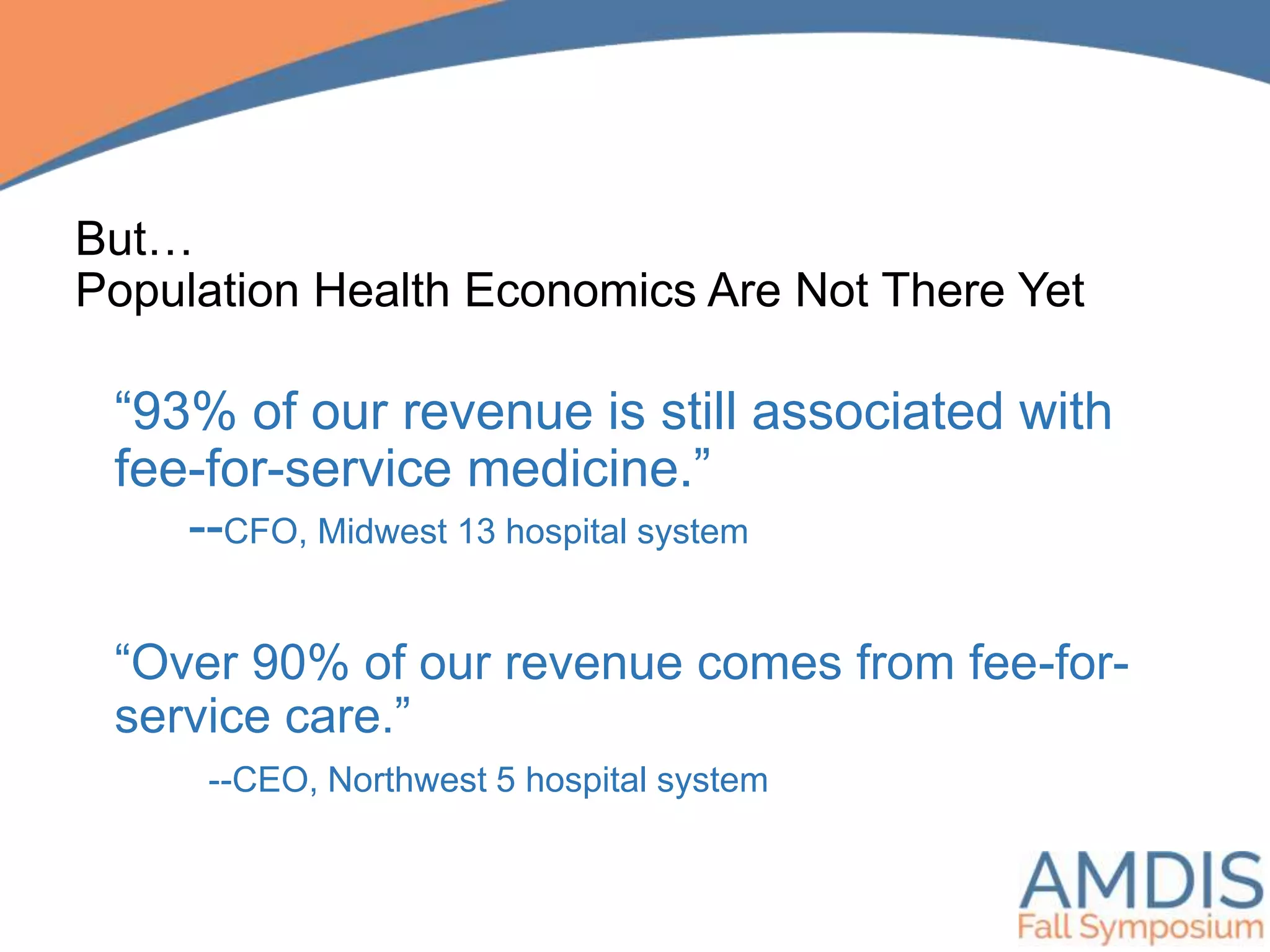 But…
Population Health Economics Are Not There Yet

“93% of our revenue is still associated with fee-for-service medicine.”

--CFO, Midwest 13 hospital system

“Over 90% of our revenue comes from fee-for-service care.”

--CEO, Northwest 5 hospital system

AMDIS
Fall Symposium